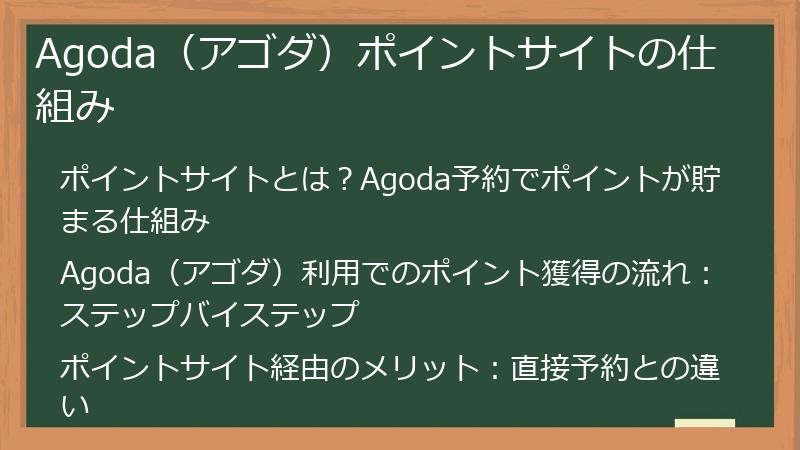 Agoda（アゴダ）ポイントサイトの仕組み

ポイントサイトとは？Agoda予約でポイントが貯まる仕組み

Agoda（アゴダ）利用でのポイント獲得の流れ：ステップバイステップ

ポイントサイト経由のメリット：直接予約との違い